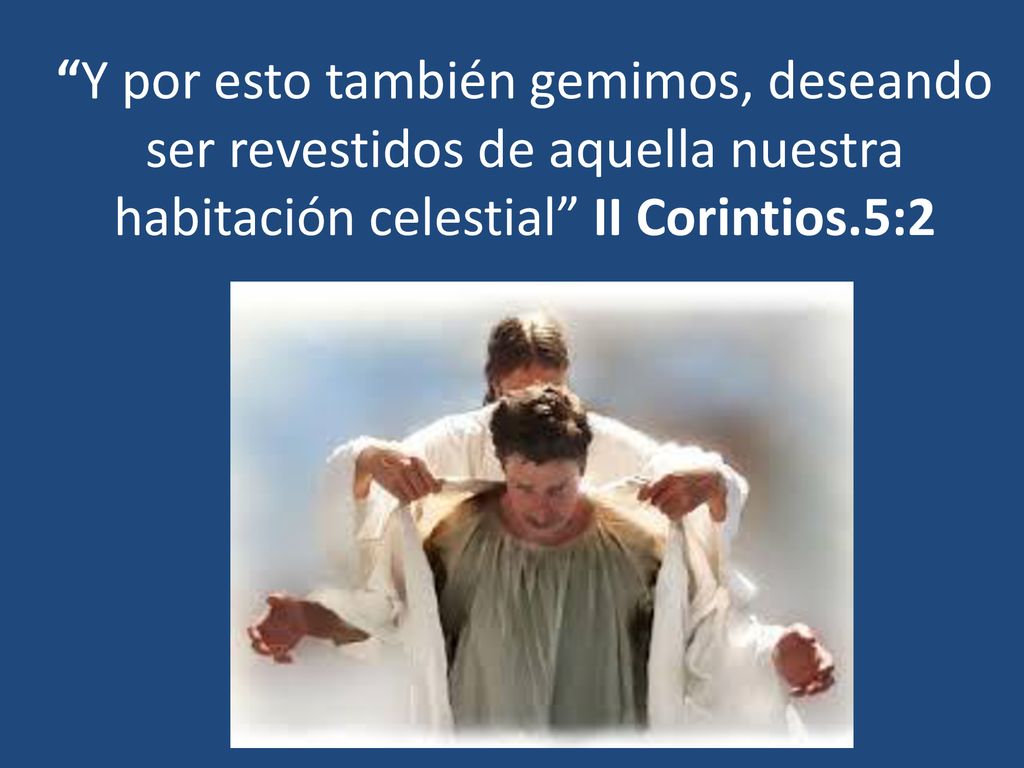 “Y por esto también gemimos, deseando ser revestidos de aquella nuestra habitación celestial” II Corintios.5:2